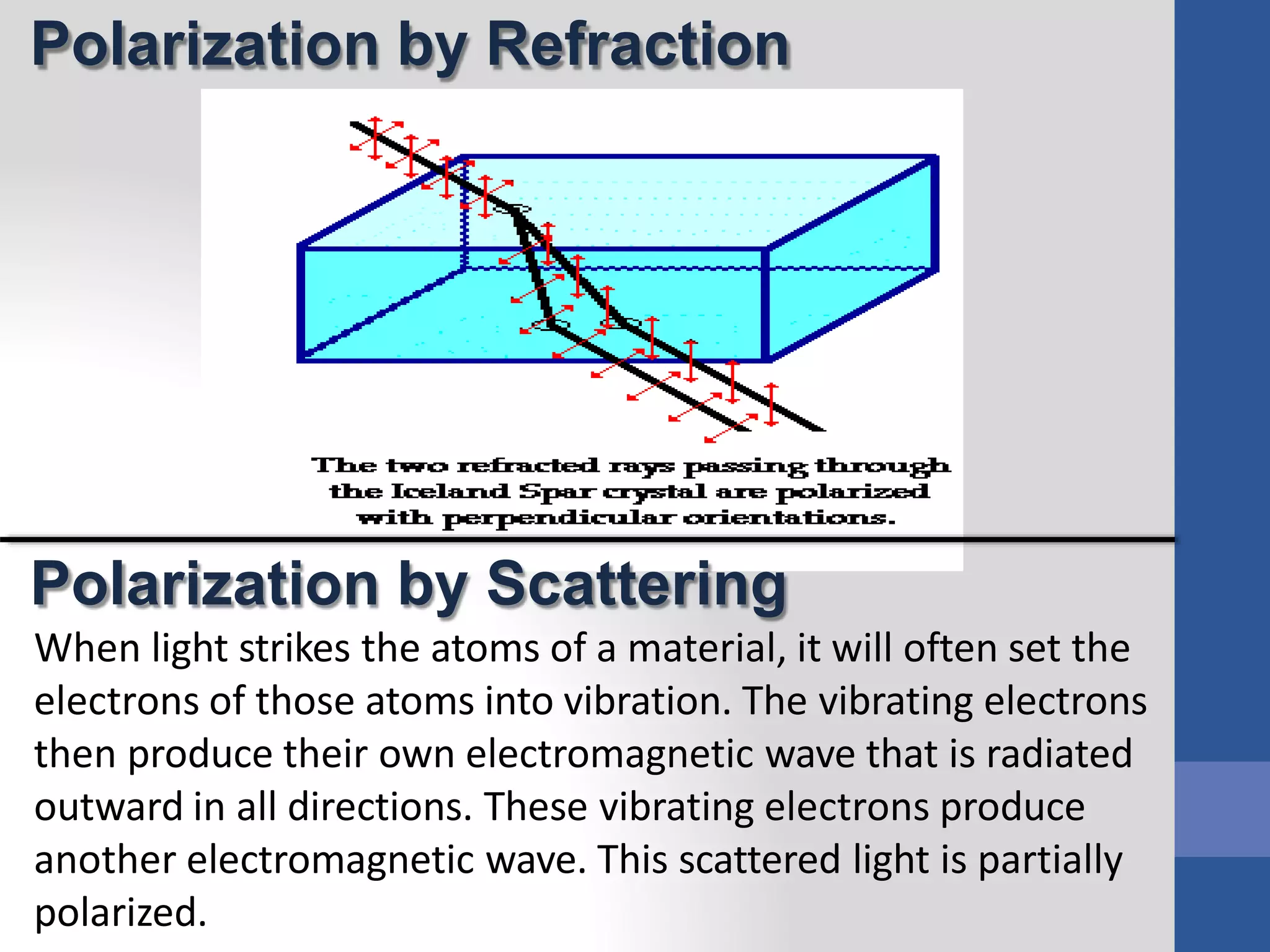 Polarization by Refraction

The two refracted rays passing through the Iceland Spar crystal are polarized with perpendicular orientations.

Polarization by Scattering

When light strikes the atoms of a material, it will often set the electrons of those atoms into vibration. The vibrating electrons then produce their own electromagnetic wave that is radiated outward in all directions. These vibrating electrons produce another electromagnetic wave. This scattered light is partially polarized.